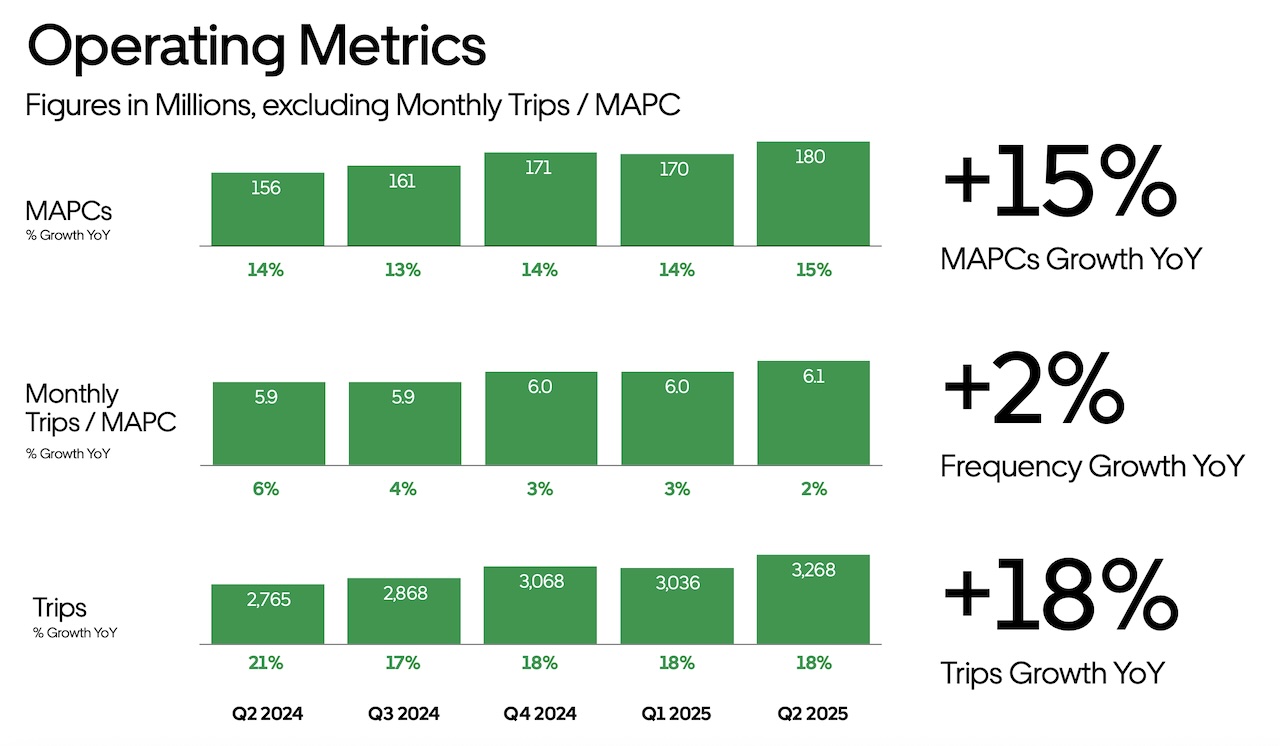 Operating Metrics
Figures in Millions, excluding Monthly Trips / MAPC

MAPCs
% Growth YoY

156 161 171 170 180

14% 13% 14% 14% 15%

+15%
MAPCs Growth YoY

Monthly Trips / MAPC
% Growth YoY

5.9 5.9 6.0 6.0 6.1

6% 4% 3% 3% 2%

+2%
Frequency Growth YoY

Trips
% Growth YoY

2,765 2,868 3,068 3,036 3,268

21% 17% 18% 18% 18%

+18%
Trips Growth YoY

Q2 2024 Q3 2024 Q4 2024 Q1 2025 Q2 2025